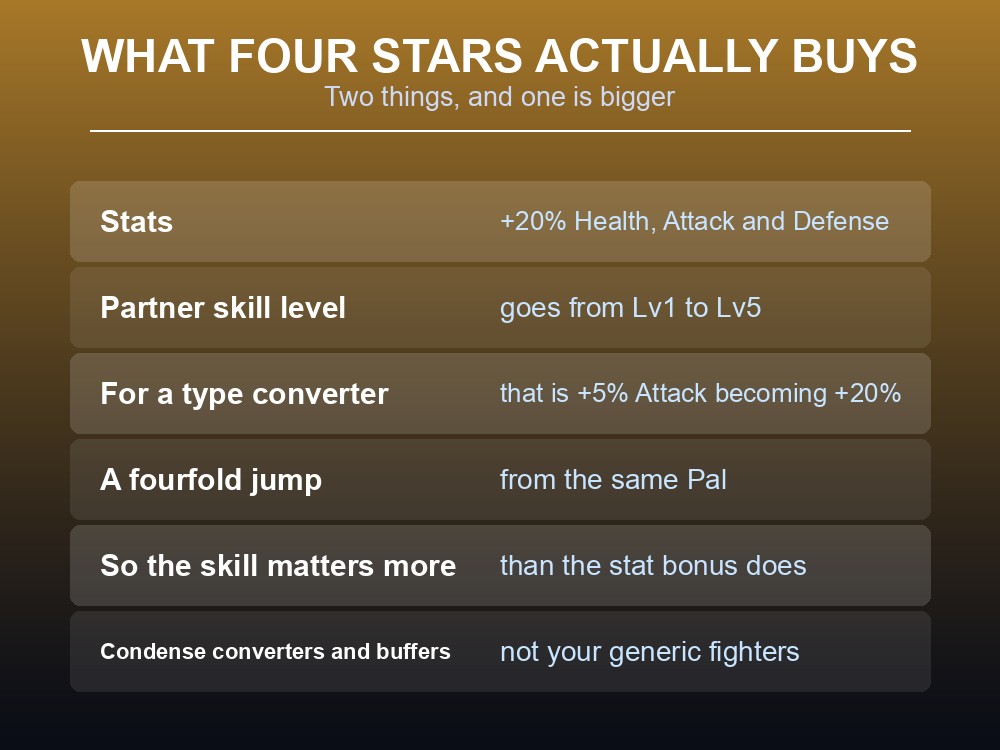 WHAT FOUR STARS ACTUALLY BUYS
Two things, and one is bigger

| | |
|---|---|
| Stats | +20% Health, Attack and Defense |
| Partner skill level | goes from Lv1 to Lv5 |
| For a type converter | that is +5% Attack becoming +20% |
| A fourfold jump | from the same Pal |
| So the skill matters more | than the stat bonus does |
| Condense converters and buffers | not your generic fighters |